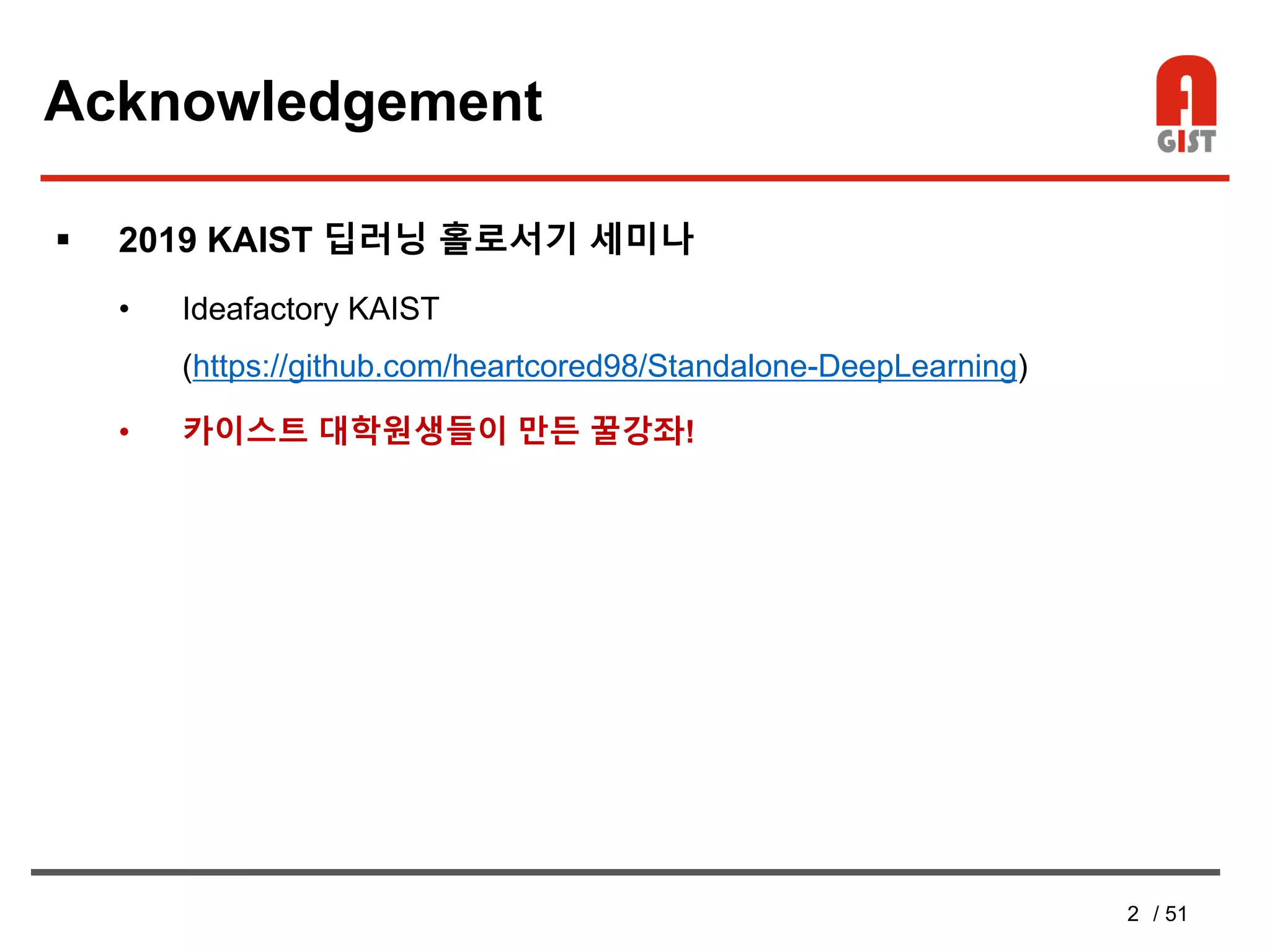 Acknowledgement

GIST

▪ 2019 KAIST 딥러닝 홀로서기 세미나

• Ideafactory KAIST (https://github.com/heartcored98/Standalone-DeepLearning)

• 카이스트 대학원생들이 만든 꿀강좌!

2 / 51